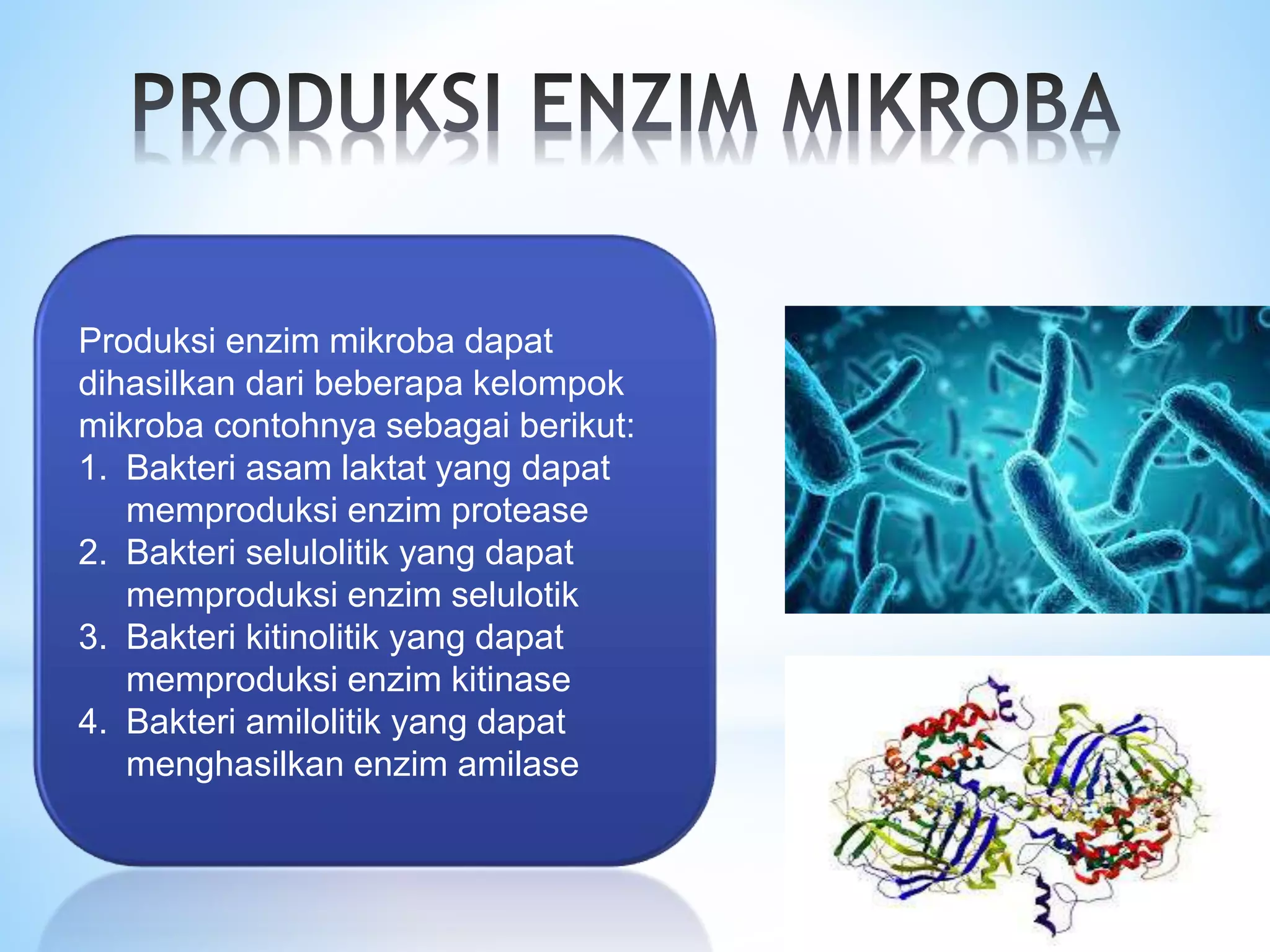 PRODUKSI ENZIM MIKROBA

Produksi enzim mikroba dapat dihasilkan dari beberapa kelompok mikroba contohnya sebagai berikut:
1. Bakteri asam laktat yang dapat memproduksi enzim protease
2. Bakteri selulolitik yang dapat memproduksi enzim selulotik
3. Bakteri kitinolitik yang dapat memproduksi enzim kitinase
4. Bakteri amilolitik yang dapat menghasilkan enzim amilase